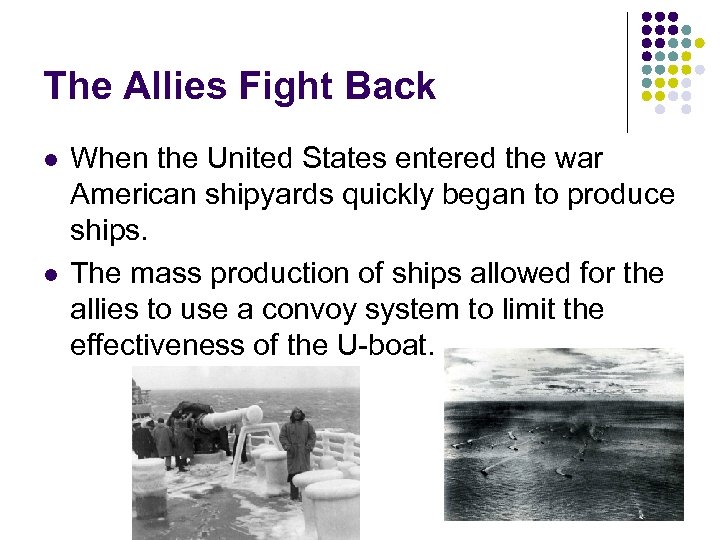 The Allies Fight Back

- When the United States entered the war American shipyards quickly began to produce ships.
- The mass production of ships allowed for the allies to use a convoy system to limit the effectiveness of the U-boat.